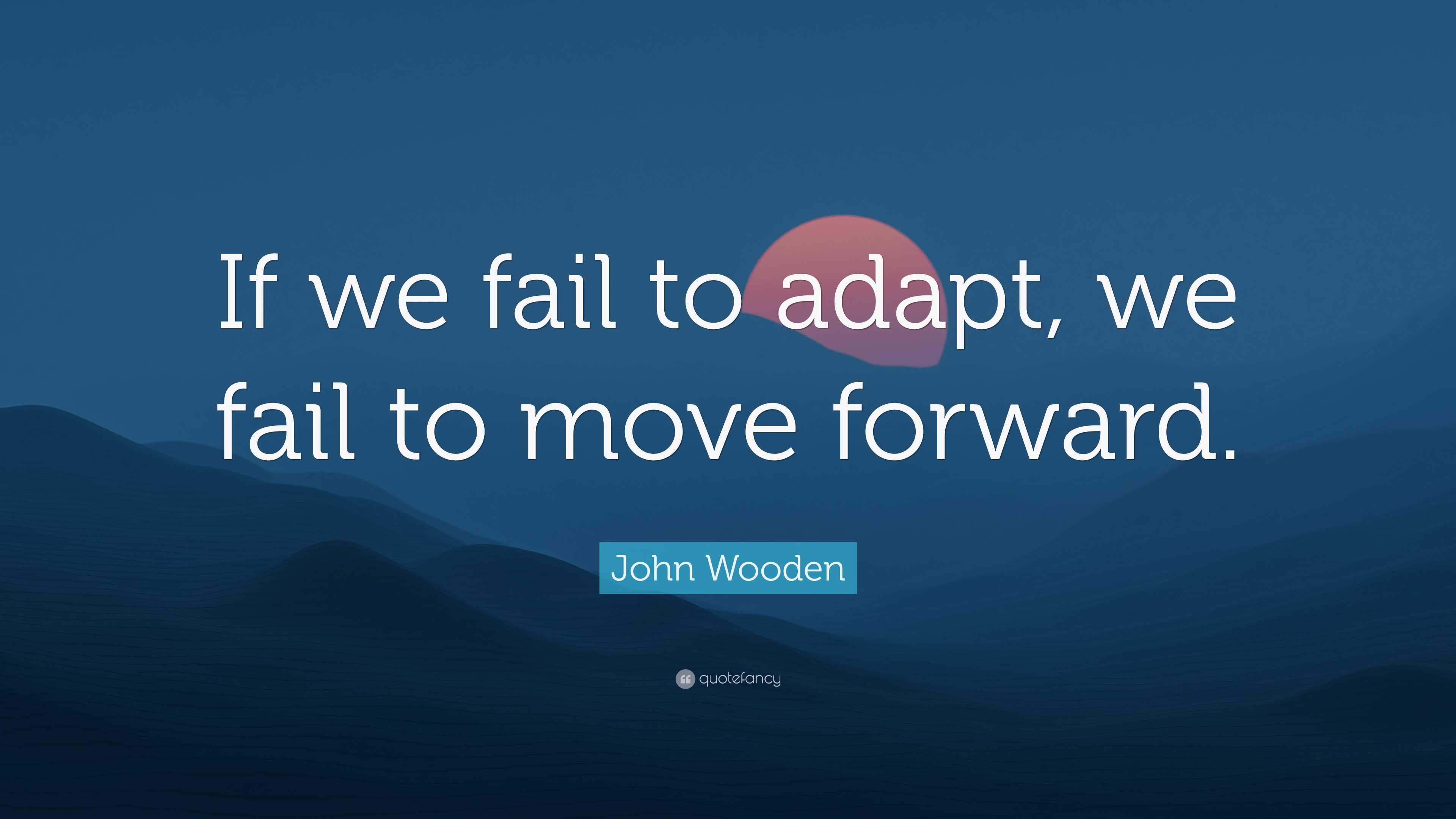 If we fail to adapt, we fail to move forward.

John Wooden

quotefancy